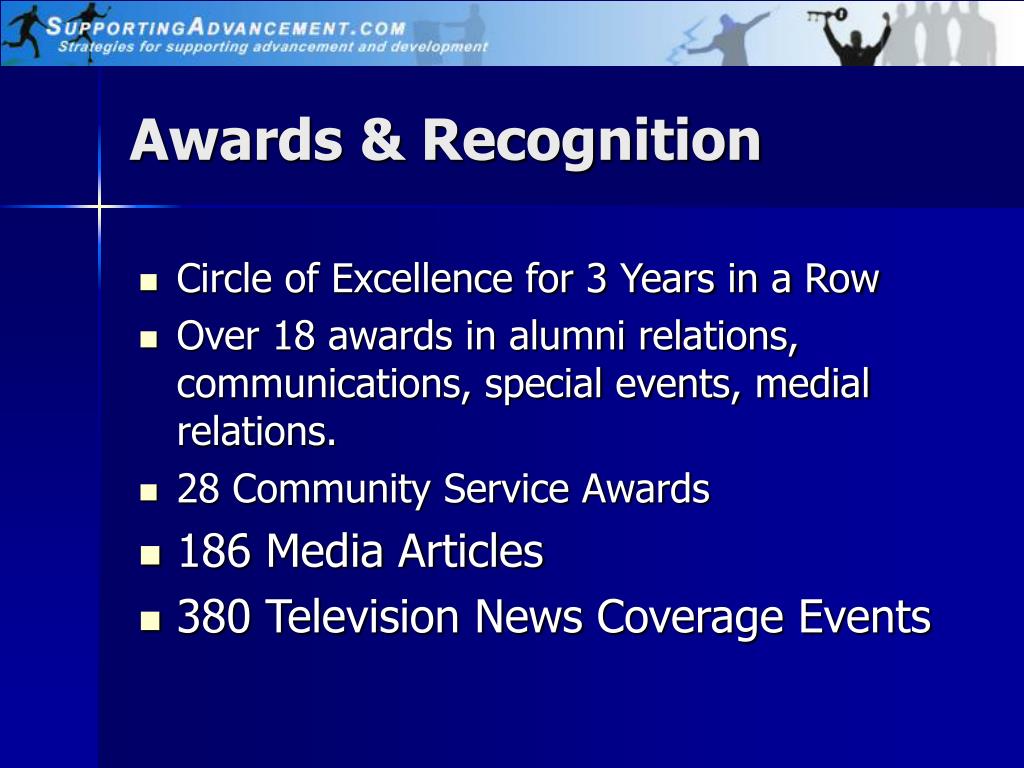 SUPPORTINGADVANCEMENT.COM
Strategies for supporting advancement and development

Awards & Recognition

- Circle of Excellence for 3 Years in a Row
- Over 18 awards in alumni relations, communications, special events, medial relations.
- 28 Community Service Awards
- 186 Media Articles
- 380 Television News Coverage Events